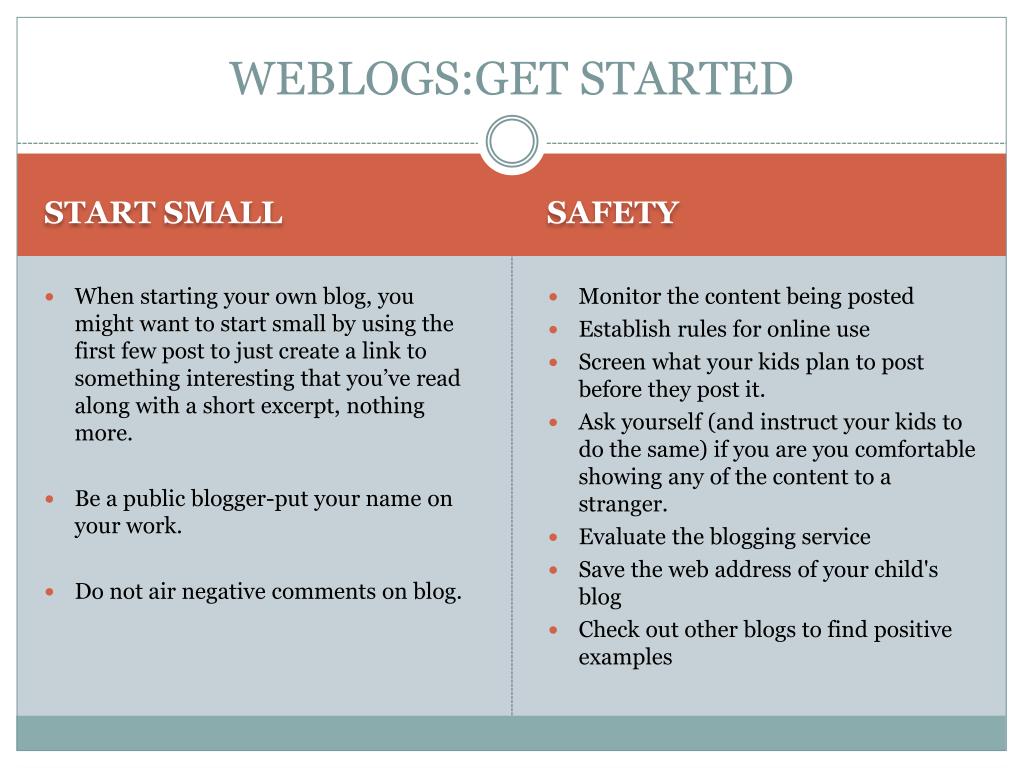 WEBLOGS:GET STARTED

START SMALL

- When starting your own blog, you might want to start small by using the first few post to just create a link to something interesting that you've read along with a short excerpt, nothing more.
- Be a public blogger-put your name on your work.
- Do not air negative comments on blog.

SAFETY

- Monitor the content being posted
- Establish rules for online use
- Screen what your kids plan to post before they post it.
- Ask yourself (and instruct your kids to do the same) if you are you comfortable showing any of the content to a stranger.
- Evaluate the blogging service
- Save the web address of your child's blog
- Check out other blogs to find positive examples